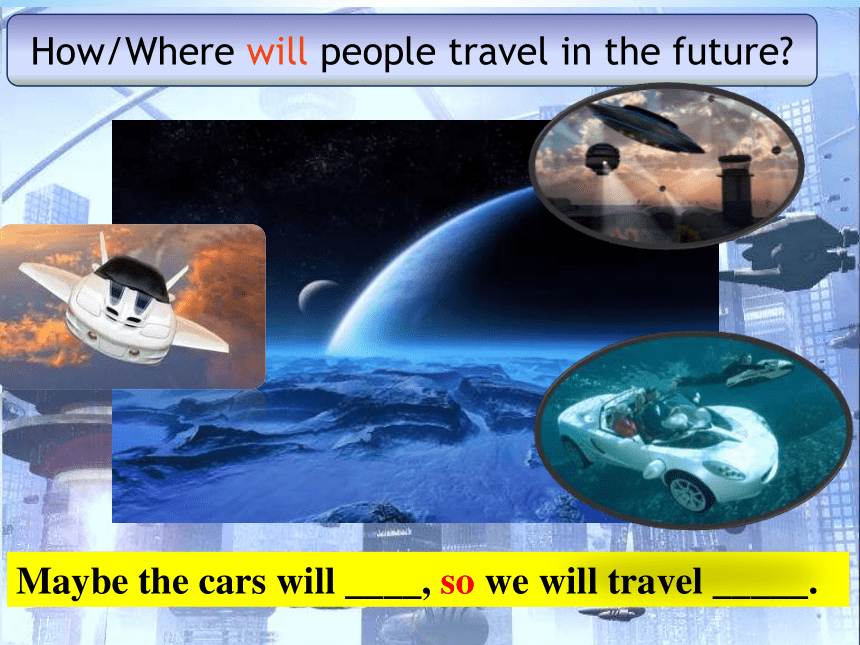 How/Where will people travel in the future?

Maybe the cars will ____, so we will travel _____.